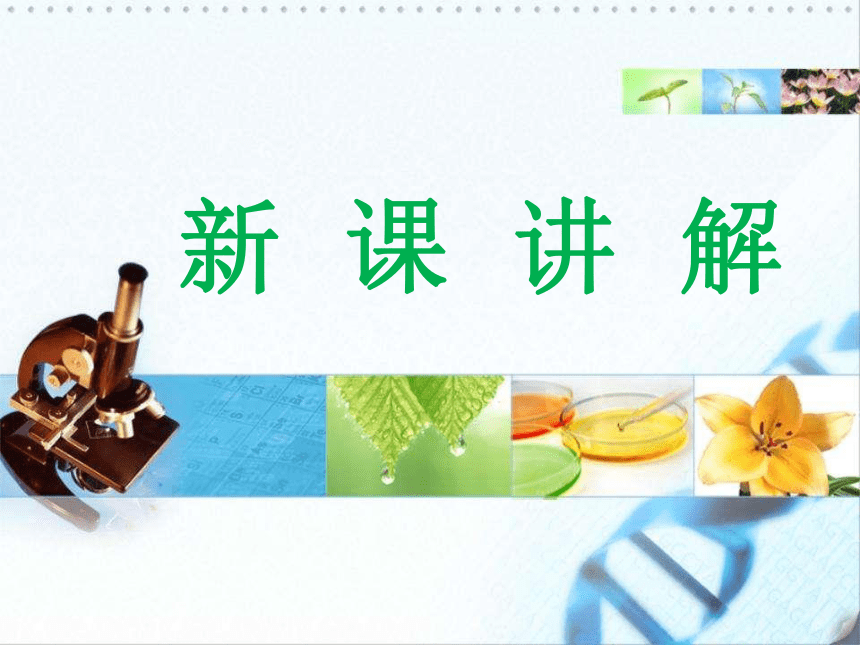 新 课 讲 解